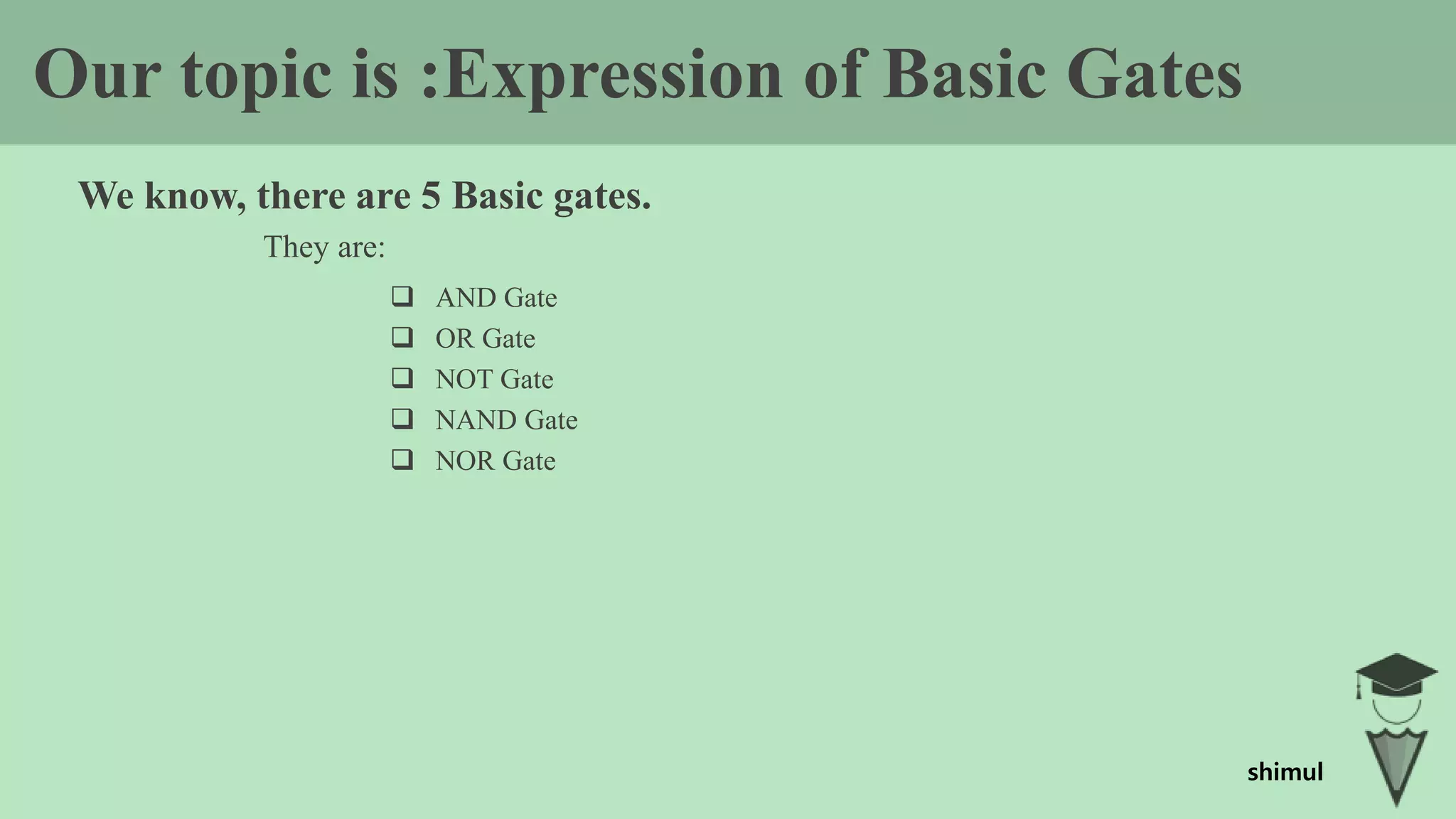 Our topic is :Expression of Basic Gates

We know, there are 5 Basic gates.

They are:

❑ AND Gate
❑ OR Gate
❑ NOT Gate
❑ NAND Gate
❑ NOR Gate

shimul